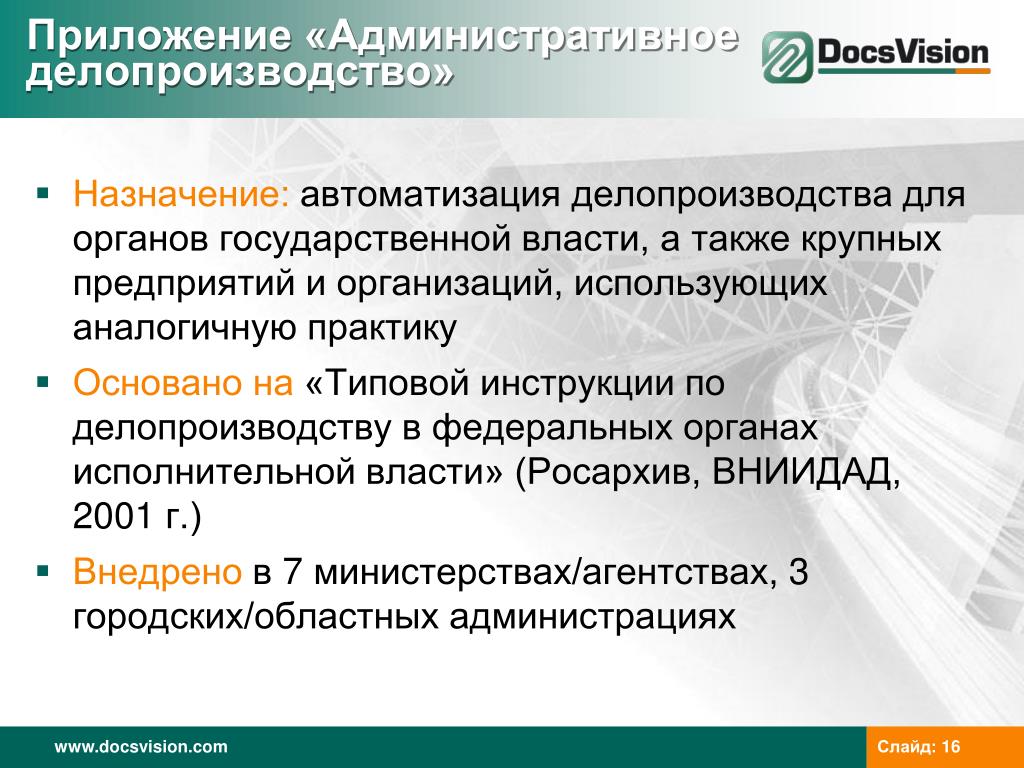 Приложение «Административное делопроизводство»

DocsVision

▪ Назначение: автоматизация делопроизводства для органов государственной власти, а также крупных предприятий и организаций, использующих аналогичную практику

▪ Основано на «Типовой инструкции по делопроизводству в федеральных органах исполнительной власти» (Росархив, ВНИИДАД, 2001 г.)

▪ Внедрено в 7 министерствах/агентствах, 3 городских/областных администрациях

www.docsvision.com

Слайд: 16